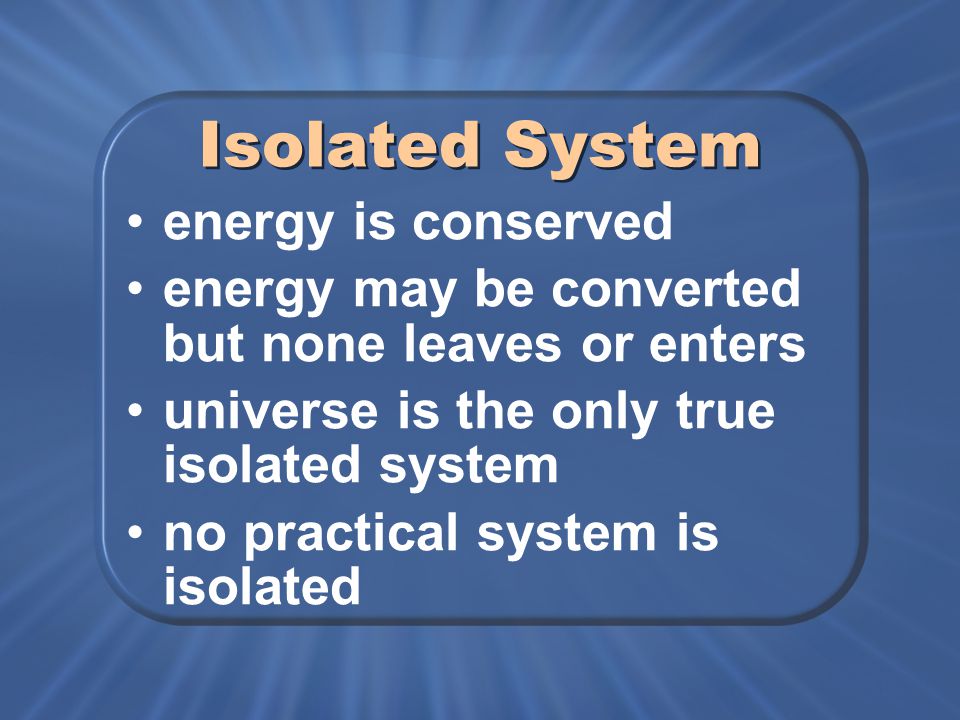 Isolated System

• energy is conserved
• energy may be converted but none leaves or enters
• universe is the only true isolated system
• no practical system is isolated